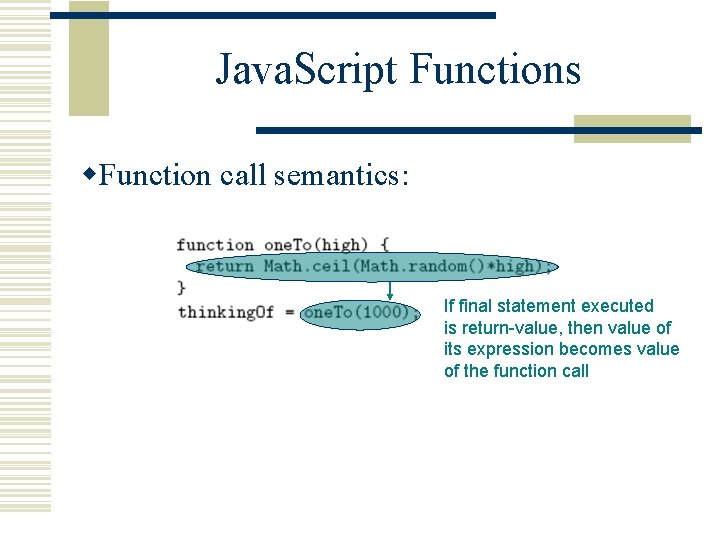 JavaScript Functions

◆Function call semantics:

function oneTo(high) {
return Math.ceil(Math.random()*high);
}
thinkingOf = oneTo(1000);

If final statement executed is return-value, then value of its expression becomes value of the function call